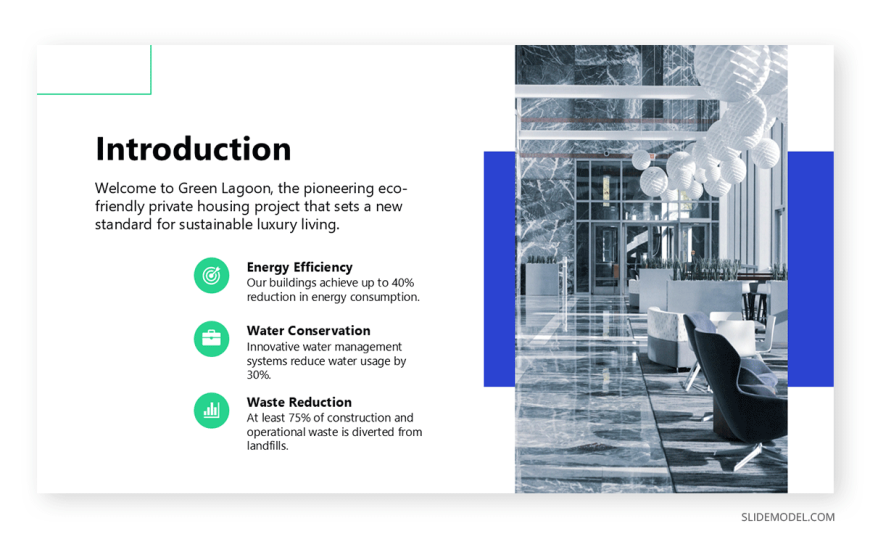 Introduction

Welcome to Green Lagoon, the pioneering eco-friendly private housing project that sets a new standard for sustainable luxury living.

Energy Efficiency
Our buildings achieve up to 40% reduction in energy consumption.

Water Conservation
Innovative water management systems reduce water usage by 30%.

Waste Reduction
At least 75% of construction and operational waste is diverted from landfills.

SLIDEMODEL.COM